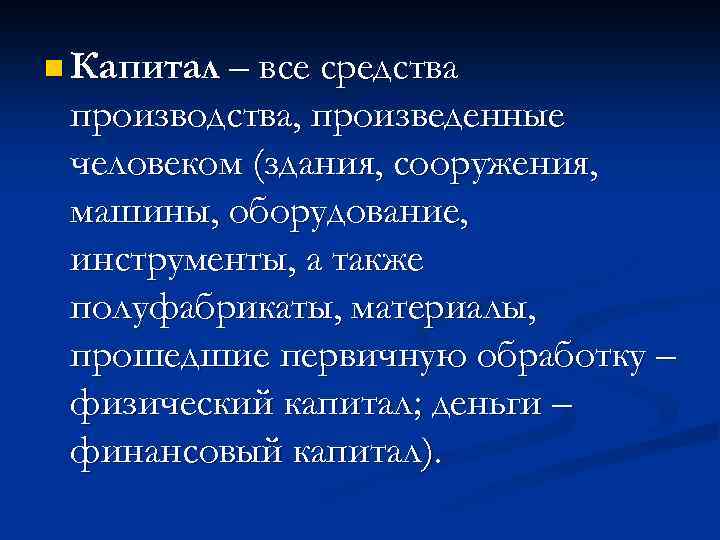 Капитал – все средства производства, произведенные человеком (здания, сооружения, машины, оборудование, инструменты, а также полуфабрикаты, материалы, прошедшие первичную обработку – физический капитал; деньги – финансовый капитал).